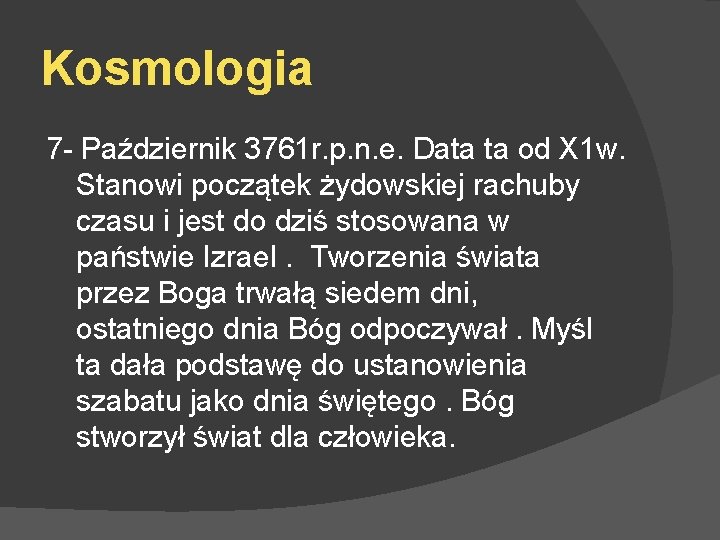 Kosmologia

7- Październik 3761r.p.n.e. Data ta od X1w. Stanowi początek żydowskiej rachuby czasu i jest do dziś stosowana w państwie Izrael .  Tworzenia świata przez Boga trwałą siedem dni, ostatniego dnia Bóg odpoczywał . Myśl ta dała podstawę do ustanowienia szabatu jako dnia świętego . Bóg stworzył świat dla człowieka.